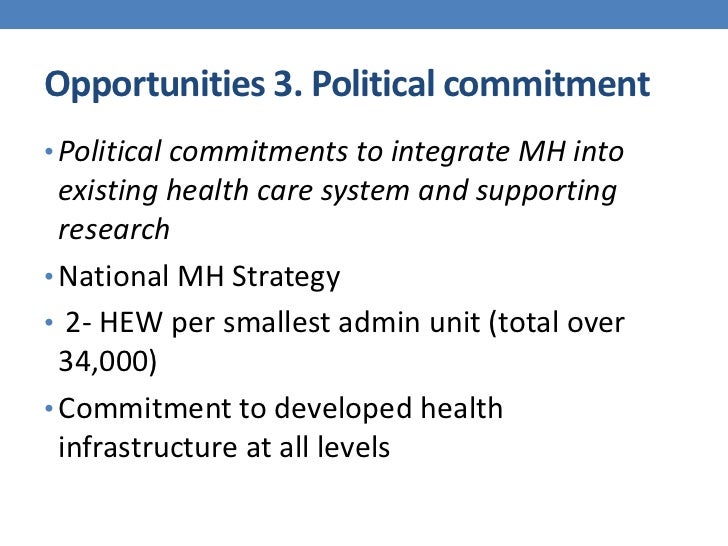 Opportunities 3. Political commitment

• Political commitments to integrate MH into existing health care system and supporting research

• National MH Strategy

• 2- HEW per smallest admin unit (total over 34,000)

• Commitment to developed health infrastructure at all levels